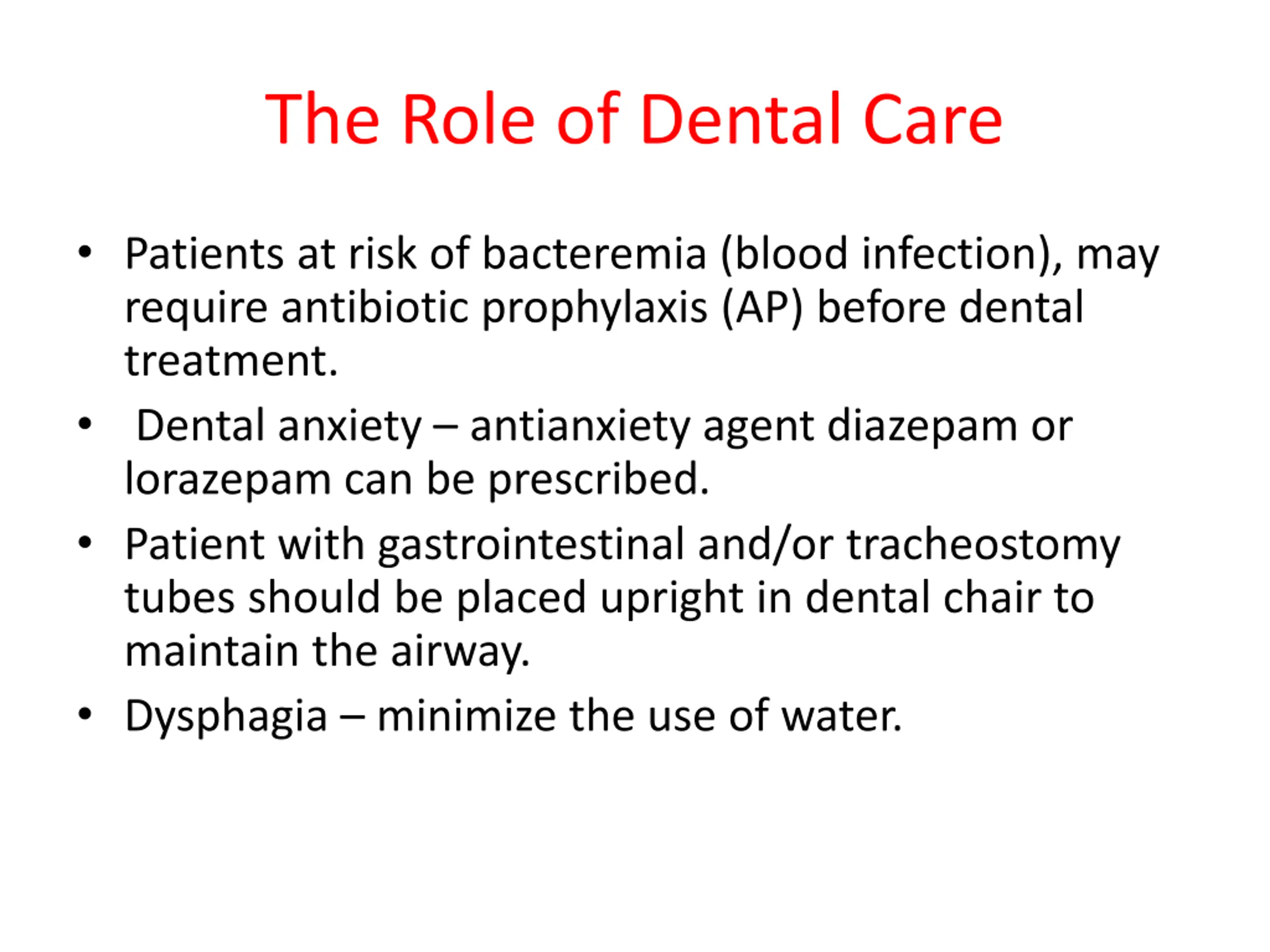 The Role of Dental Care

• Patients at risk of bacteremia (blood infection), may require antibiotic prophylaxis (AP) before dental treatment.
• Dental anxiety – antianxiety agent diazepam or lorazepam can be prescribed.
• Patient with gastrointestinal and/or tracheostomy tubes should be placed upright in dental chair to maintain the airway.
• Dysphagia – minimize the use of water.